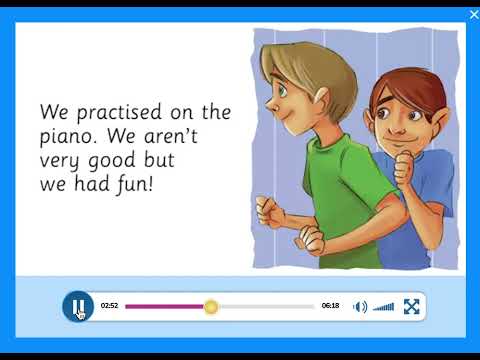 We practised on the piano. We aren't very good but we had fun!

02:52

06:18